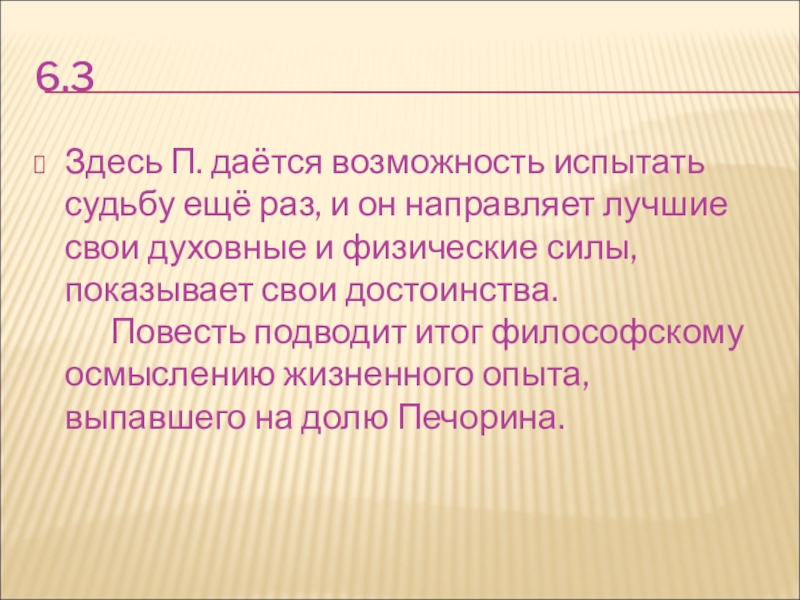 6.3

Здесь П. даётся возможность испытать судьбу ещё раз, и он направляет лучшие свои духовные и физические силы, показывает свои достоинства.

Повесть подводит итог философскому осмыслению жизненного опыта, выпавшего на долю Печорина.